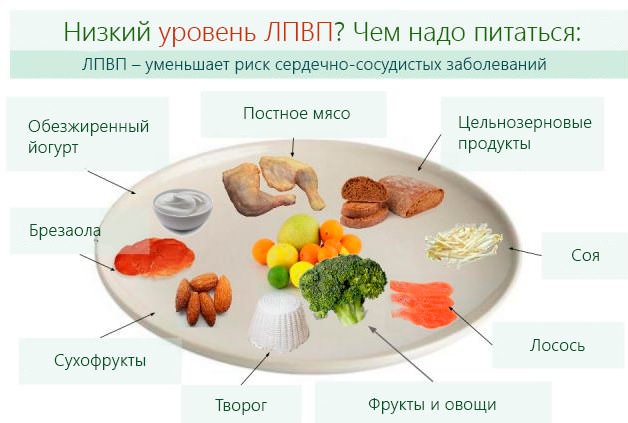 Низкий уровень ЛПВП? Чем надо питаться:

ЛПВП – уменьшает риск сердечно-сосудистых заболеваний

Обезжиренный йогурт

Постное мясо

Цельнозерновые продукты

Брезаола

Соя

Сухофрукты

Лосось

Творог

Фрукты и овощи